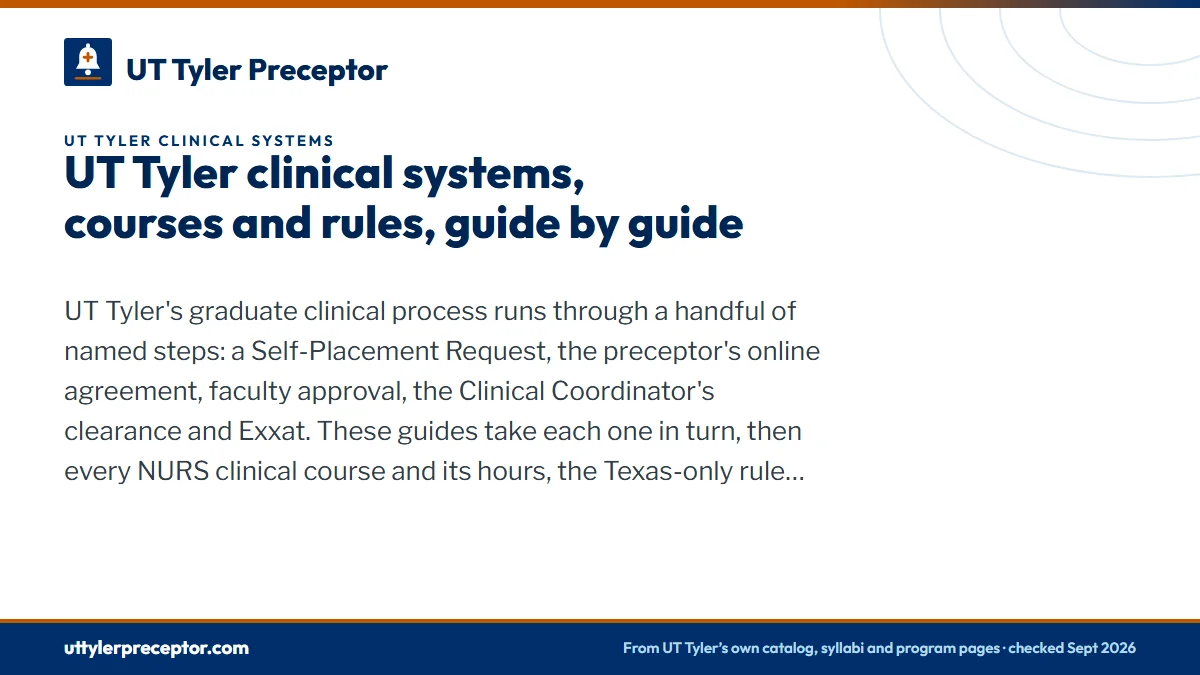 UT Tyler Preceptor

UT TYLER CLINICAL SYSTEMS

UT Tyler clinical systems, courses and rules, guide by guide

UT Tyler's graduate clinical process runs through a handful of named steps: a Self-Placement Request, the preceptor's online agreement, faculty approval, the Clinical Coordinator's clearance and Exxat. These guides take each one in turn, then every NURS clinical course and its hours, the Texas-only rule…

uttylerpreceptor.com

From UT Tyler's own catalog, syllabi and program pages · checked Sept 2026